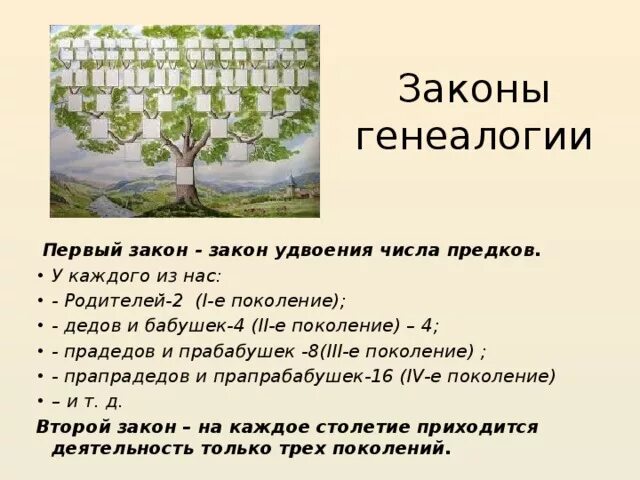 Законы генеалогии

Первый закон - закон удвоения числа предков.

• У каждого из нас:
• - Родителей-2 (I-е поколение);
• - дедов и бабушек-4 (II-е поколение) – 4;
• - прадедов и прабабушек -8(III-е поколение) ;
• - прапрадедов и прапрабабушек-16 (IV-е поколение)
• – и т. д.

Второй закон – на каждое столетие приходится деятельность только трех поколений.